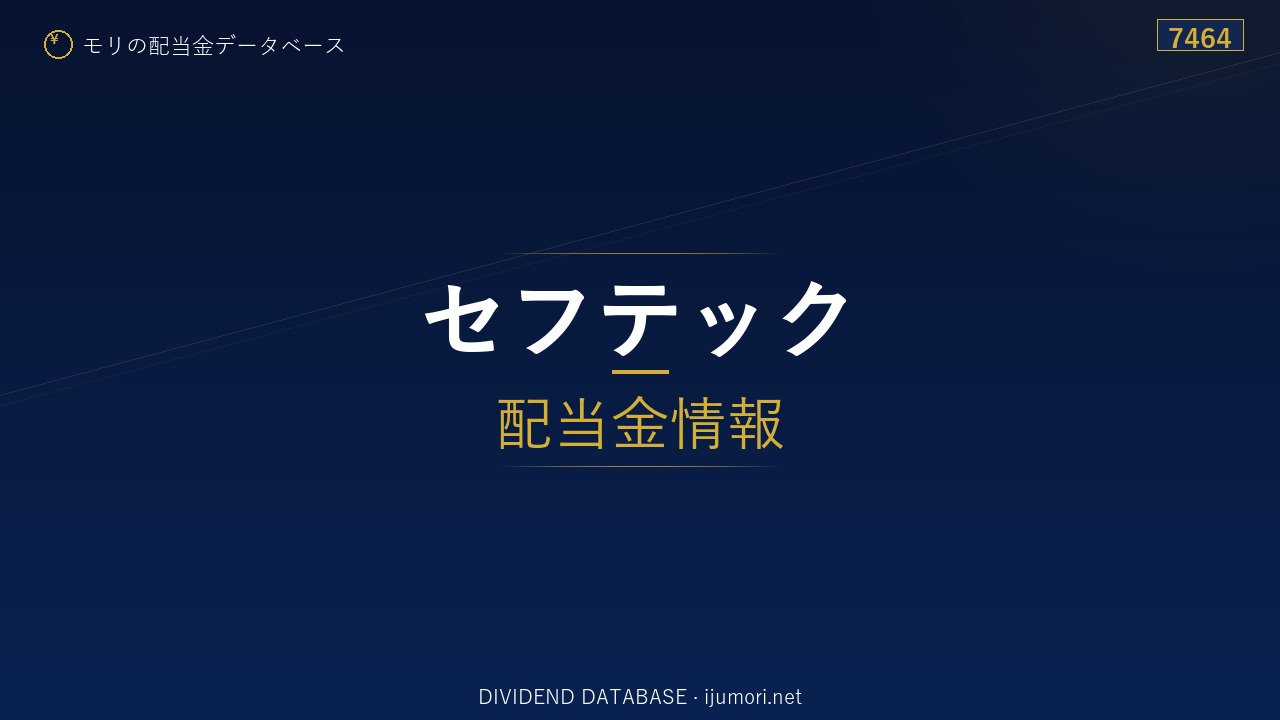 ¥ モリの配当金データベース

7464

セフテック

配当金情報

DIVIDEND DATABASE · ijumori.net